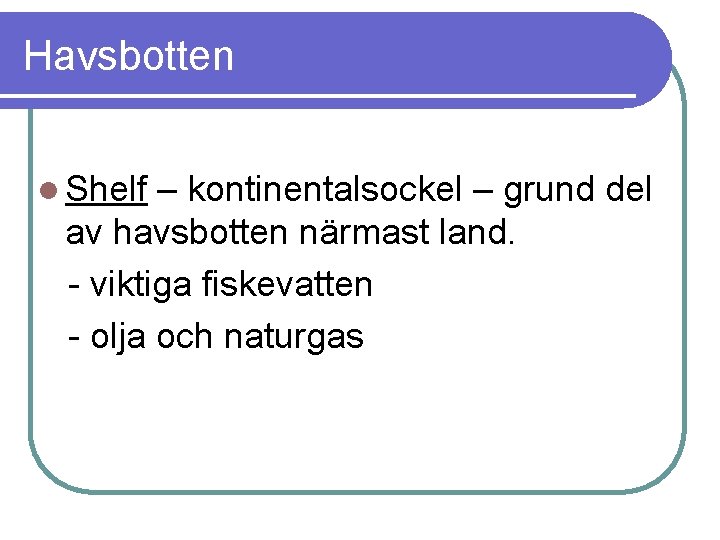 Havsbotten

Shelf – kontinentalsockel – grund del av havsbotten närmast land.

- viktiga fiskevatten

- olja och naturgas